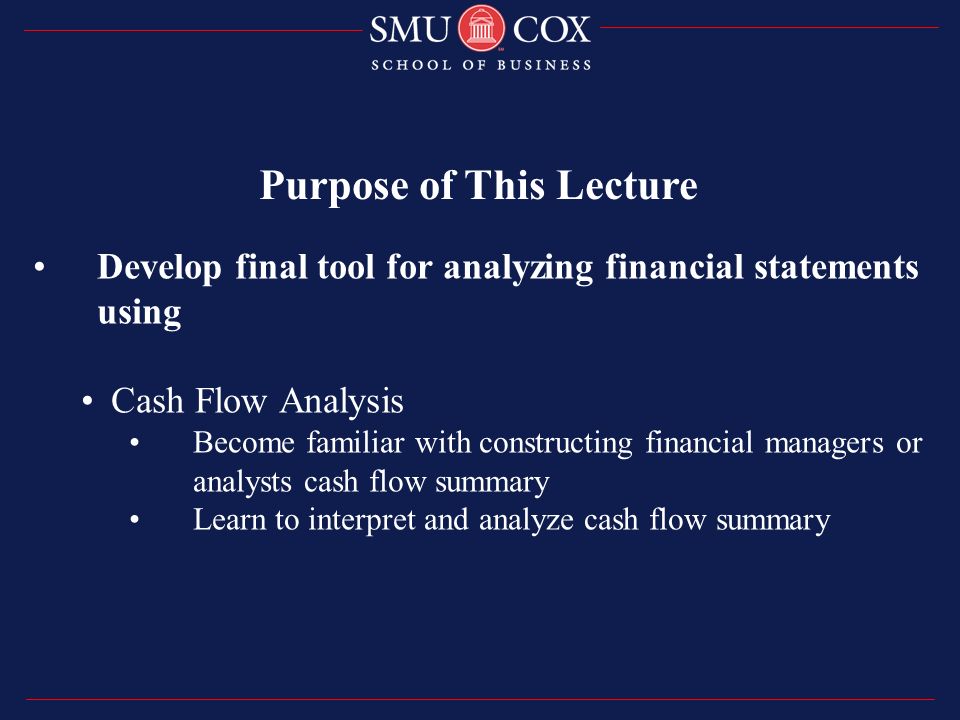 SMU COX
SCHOOL OF BUSINESS

Purpose of This Lecture

• Develop final tool for analyzing financial statements using

• Cash Flow Analysis
• Become familiar with constructing financial managers or analysts cash flow summary
• Learn to interpret and analyze cash flow summary